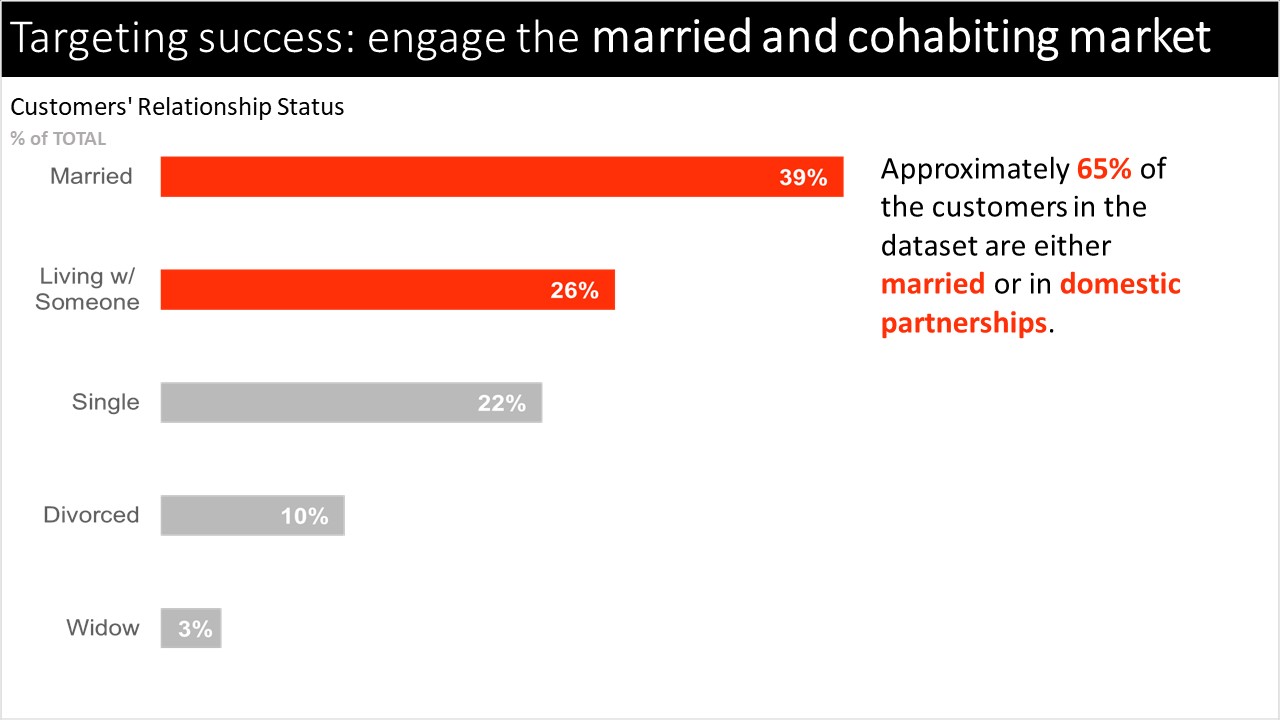 Targeting success: engage the married and cohabiting market

Customers' Relationship Status
% of TOTAL

Married 39%
Living w/ Someone 26%
Single 22%
Divorced 10%
Widow 3%

Approximately 65% of the customers in the dataset are either married or in domestic partnerships.